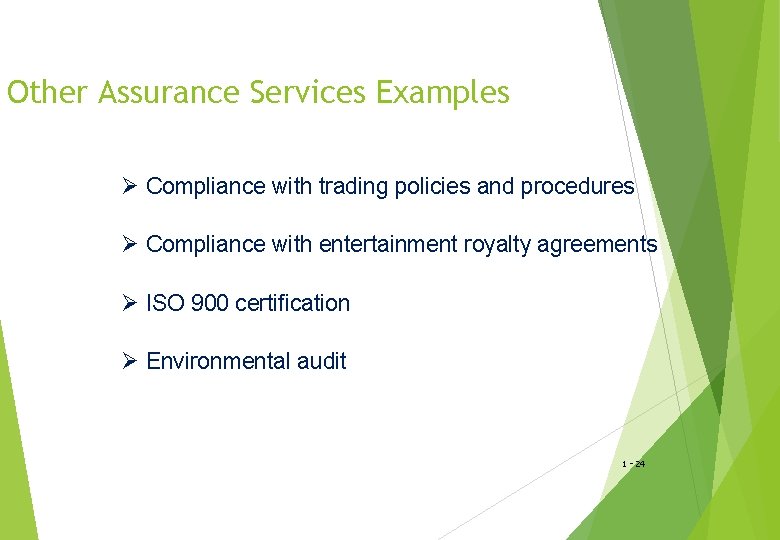 Other Assurance Services Examples

➢ Compliance with trading policies and procedures

➢ Compliance with entertainment royalty agreements

➢ ISO 900 certification

➢ Environmental audit

1 - 24